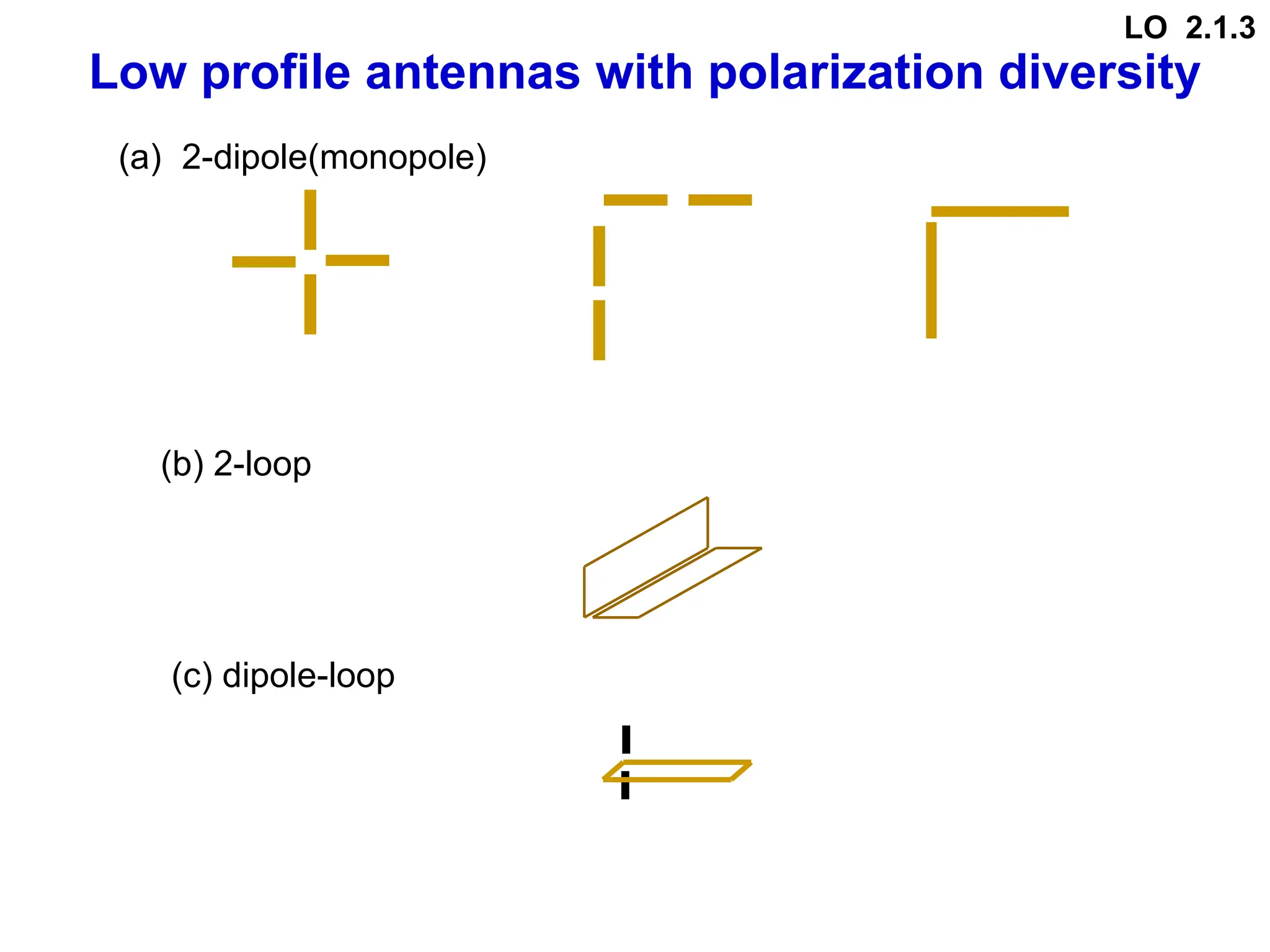 LO 2.1.3

Low profile antennas with polarization diversity

(a) 2-dipole(monopole)

(b) 2-loop

(c) dipole-loop